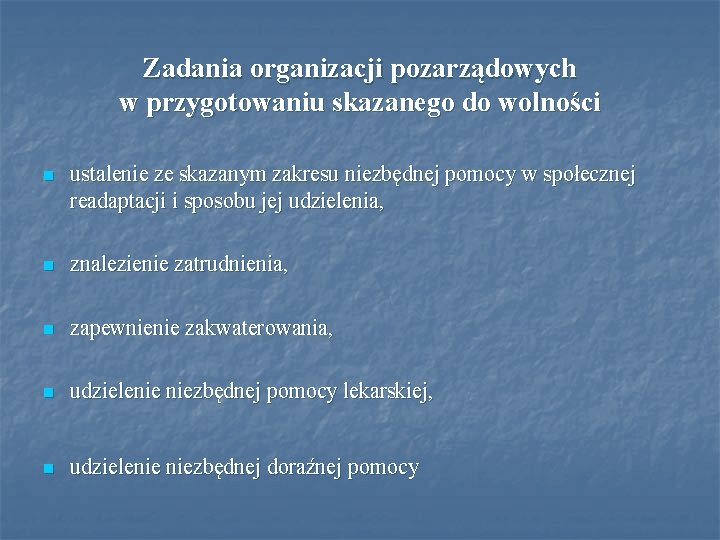 Zadania organizacji pozarządowych
w przygotowaniu skazanego do wolności

- ustalenie ze skazanym zakresu niezbędnej pomocy w społecznej readaptacji i sposobu jej udzielenia,

- znalezienie zatrudnienia,

- zapewnienie zakwaterowania,

- udzielenie niezbędnej pomocy lekarskiej,

- udzielenie niezbędnej doraźnej pomocy